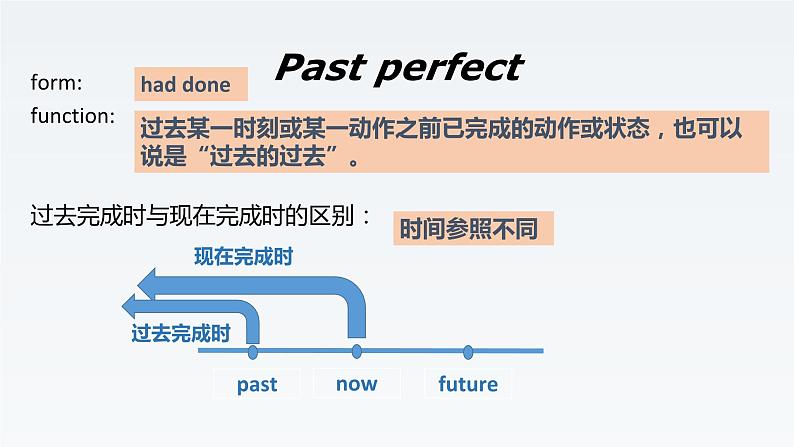 Past perfect

form: had done

function: 过去某一时刻或某一动作之前已完成的动作或状态，也可以说是“过去的过去”。

过去完成时与现在完成时的区别： 时间参照不同

现在完成时

过去完成时

past now future